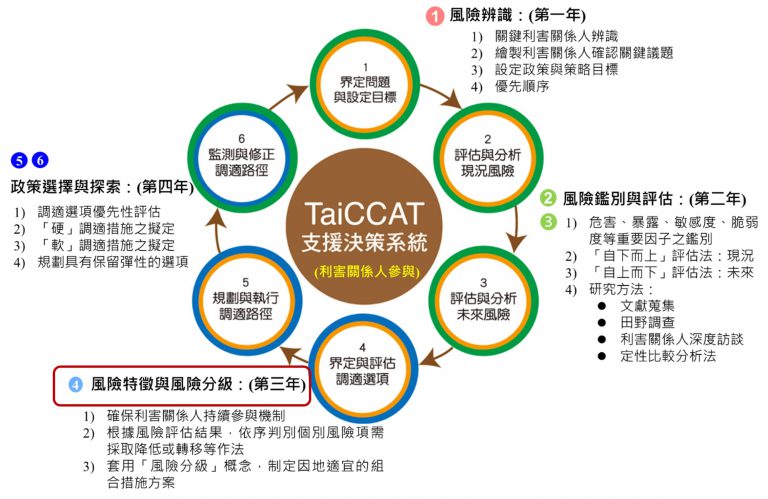 1 風險辨識：(第一年)
1) 關鍵利害關係人辨識
2) 繪製利害關係人確認關鍵議題
3) 設定政策與策略目標
4) 優先順序

1
界定問題
與設定目標

2
評估與分析
現況風險

3
評估與分析
未來風險

4
界定與評估
調適選項

5
規劃與執行
調適路徑

6
監測與修正
調適路徑

TaiCCAT
支援決策系統
(利害關係人參與)

5 6
政策選擇與探索：(第四年)
1) 調適選項優先性評估
2) 「硬」調適措施之擬定
3) 「軟」調適措施之擬定
4) 規劃具有保留彈性的選項

2 風險鑑別與評估：(第二年)
3 1) 危害、暴露、敏感度、脆弱度等重要因子之鑑別
2) 「自下而上」評估法：現況
3) 「自上而下」評估法：未來
4) 研究方法：
● 文獻蒐集
● 田野調查
● 利害關係人深度訪談
● 定性比較分析法

4 風險特徵與風險分級：(第三年)
1) 確保利害關係人持續參與機制
2) 根據風險評估結果，依序判別個別風險項需採取降低或轉移等作法
3) 套用「風險分級」概念，制定因地適宜的組合措施方案